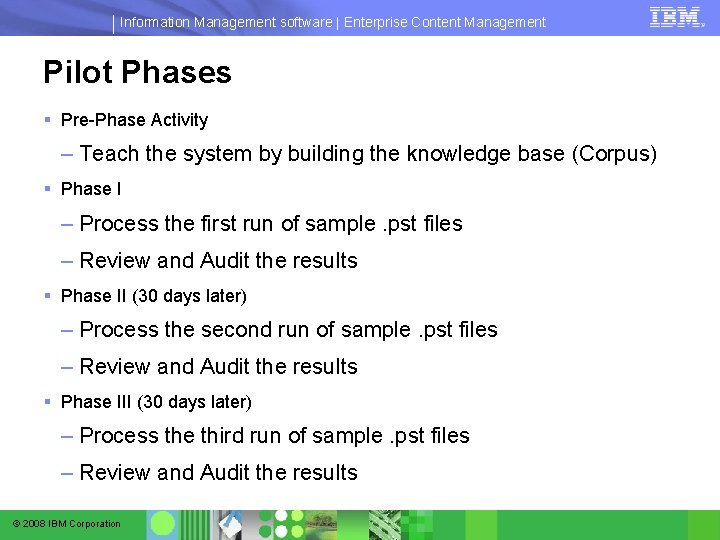 Information Management software | Enterprise Content Management

IBM

Pilot Phases

▪ Pre-Phase Activity

– Teach the system by building the knowledge base (Corpus)

▪ Phase I

– Process the first run of sample .pst files

– Review and Audit the results

▪ Phase II (30 days later)

– Process the second run of sample .pst files

– Review and Audit the results

▪ Phase III (30 days later)

– Process the third run of sample .pst files

– Review and Audit the results

© 2008 IBM Corporation